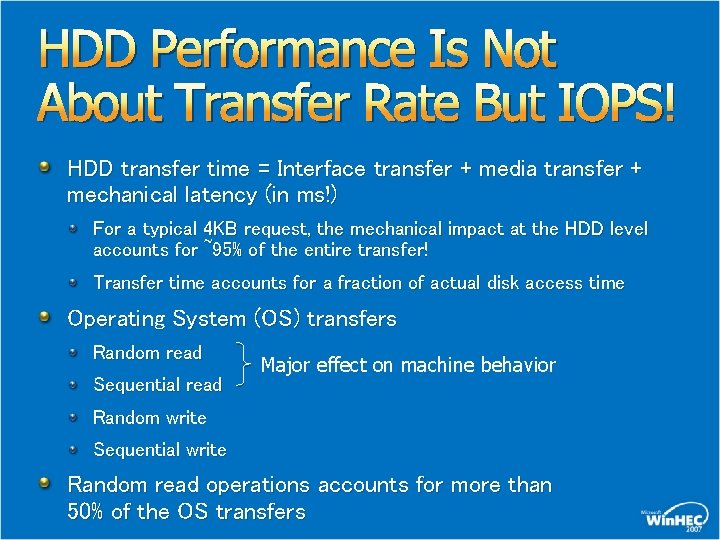 HDD Performance Is Not About Transfer Rate But IOPS!

HDD transfer time = Interface transfer + media transfer + mechanical latency (in ms!)

For a typical 4KB request, the mechanical impact at the HDD level accounts for ~95% of the entire transfer!

Transfer time accounts for a fraction of actual disk access time

Operating System (OS) transfers

Random read

Sequential read

Major effect on machine behavior

Random write

Sequential write

Random read operations accounts for more than 50% of the OS transfers

Microsoft WinHEC 2007